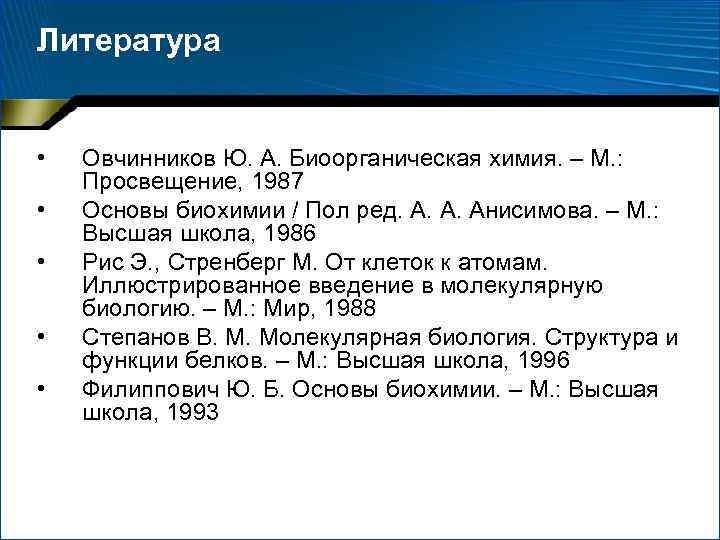 Литература

• Овчинников Ю. А. Биоорганическая химия. – М.: Просвещение, 1987
• Основы биохимии / Пол ред. А. А. Анисимова. – М.: Высшая школа, 1986
• Рис Э., Стренберг М. От клеток к атомам. Иллюстрированное введение в молекулярную биологию. – М.: Мир, 1988
• Степанов В. М. Молекулярная биология. Структура и функции белков. – М.: Высшая школа, 1996
• Филиппович Ю. Б. Основы биохимии. – М.: Высшая школа, 1993